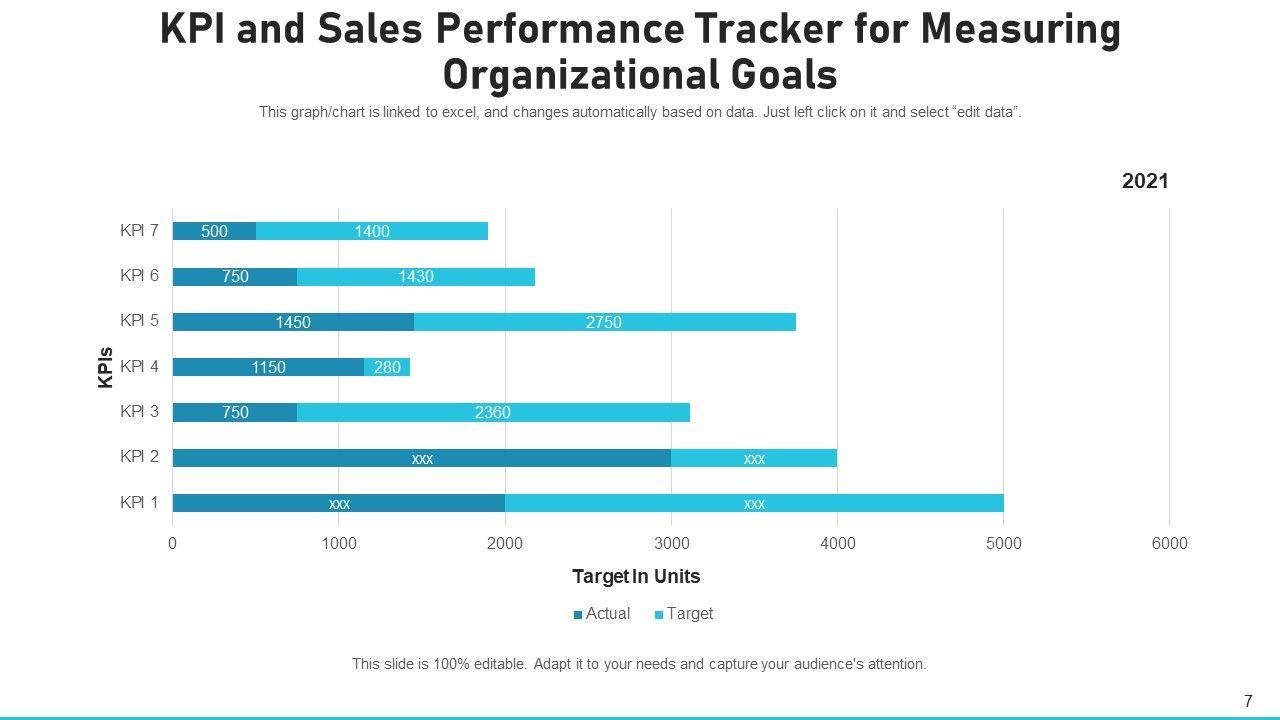 KPI and Sales Performance Tracker for Measuring Organizational Goals

This graph/chart is linked to excel, and changes automatically based on data. Just left click on it and select "edit data".

2021

KPIs

KPI 7 500 1400
KPI 6 750 1430
KPI 5 1450 2750
KPI 4 1150 280
KPI 3 750 2360
KPI 2 xxx xxx
KPI 1 xxx xxx

0 1000 2000 3000 4000 5000 6000

Target In Units

Actual Target

This slide is 100% editable. Adapt it to your needs and capture your audience's attention.

7